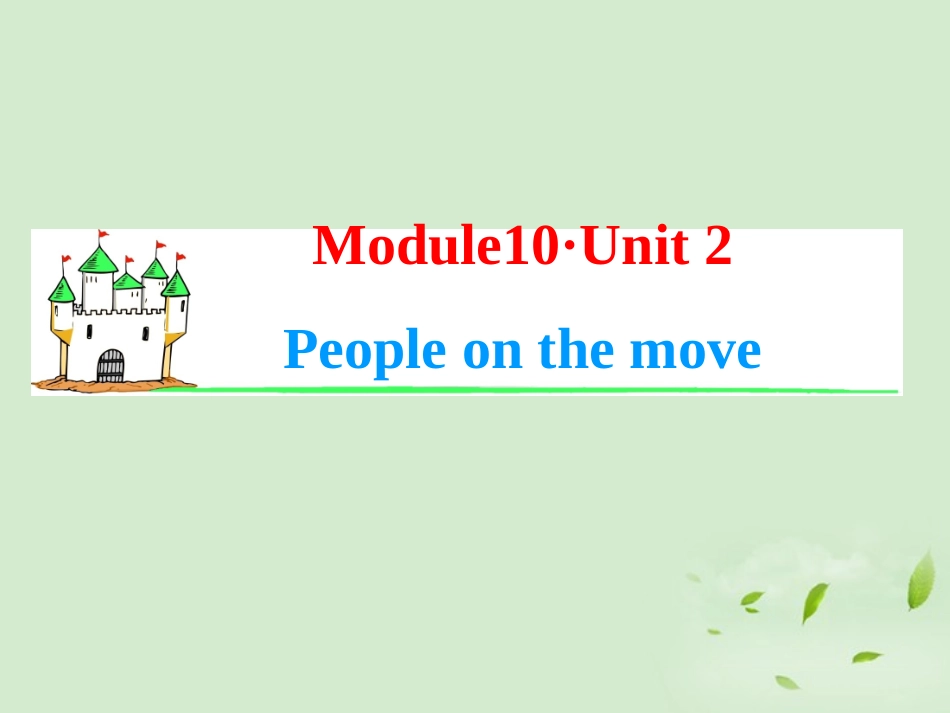 Module10·Unit 2

People on the move